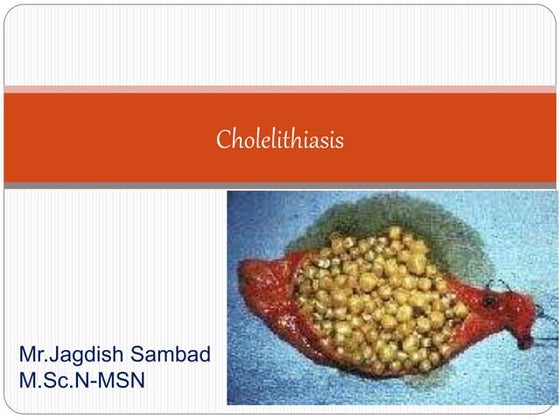 Cholelithiasis

Mr.Jagdish Sambad
M.Sc.N-MSN